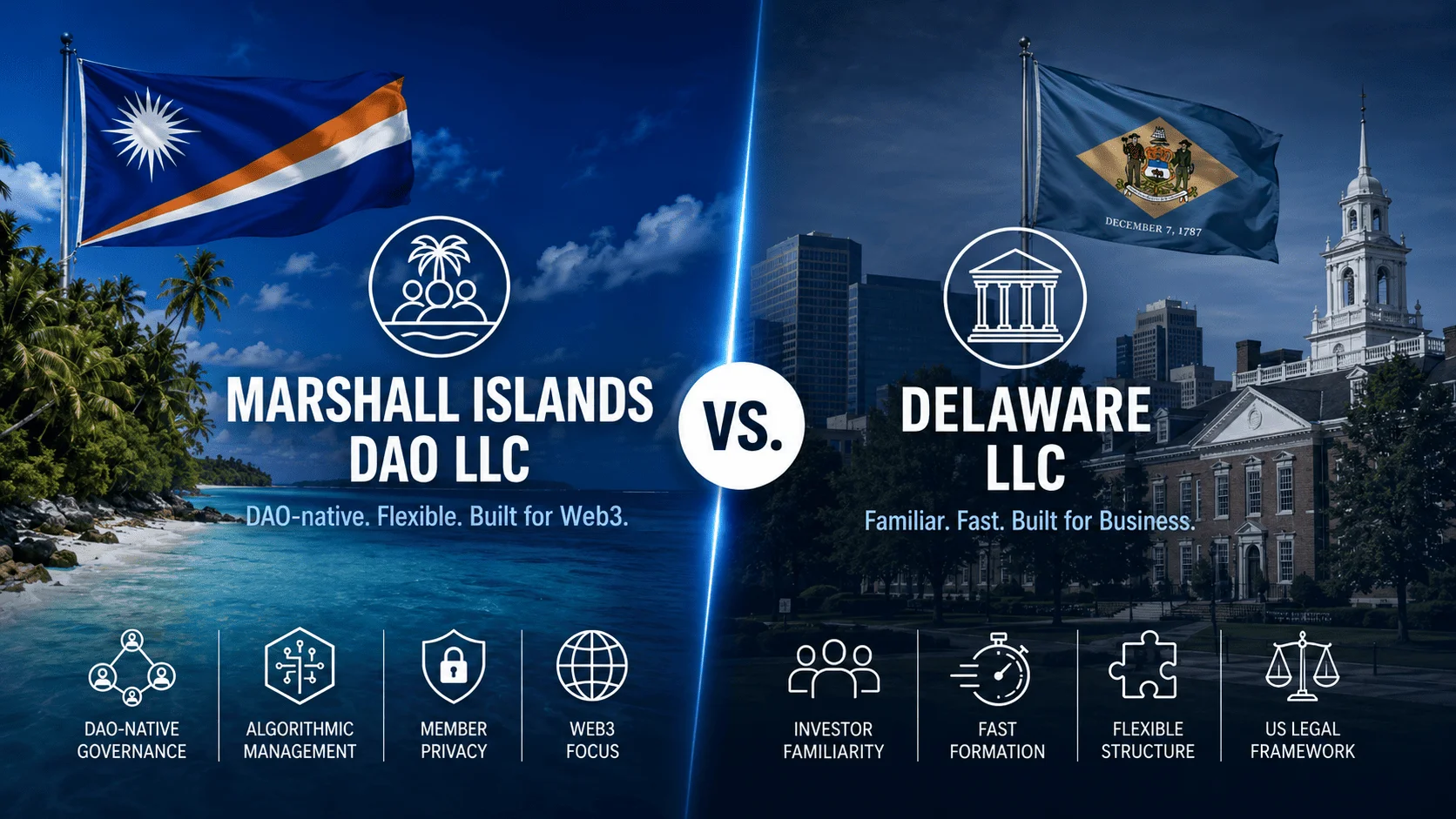 DECEMBER 7, 1787

MARSHALL ISLANDS DAO LLC

DAO-native. Flexible. Built for Web3.

VS.

DELAWARE LLC

Familiar. Fast. Built for Business.

DAO-NATIVE GOVERNANCE

ALGORITHMIC MANAGEMENT

MEMBER PRIVACY

WEB3 FOCUS

INVESTOR FAMILIARITY

FAST FORMATION

FLEXIBLE STRUCTURE

US LEGAL FRAMEWORK